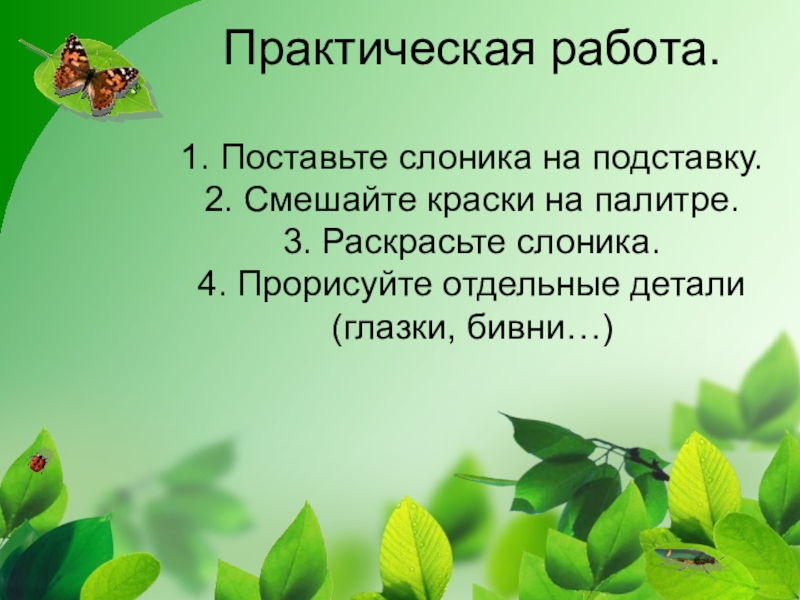 Практическая работа.

1. Поставьте слоника на подставку.
2. Смешайте краски на палитре.
3. Раскрасьте слоника.
4. Прорисуйте отдельные детали (глазки, бивни…)